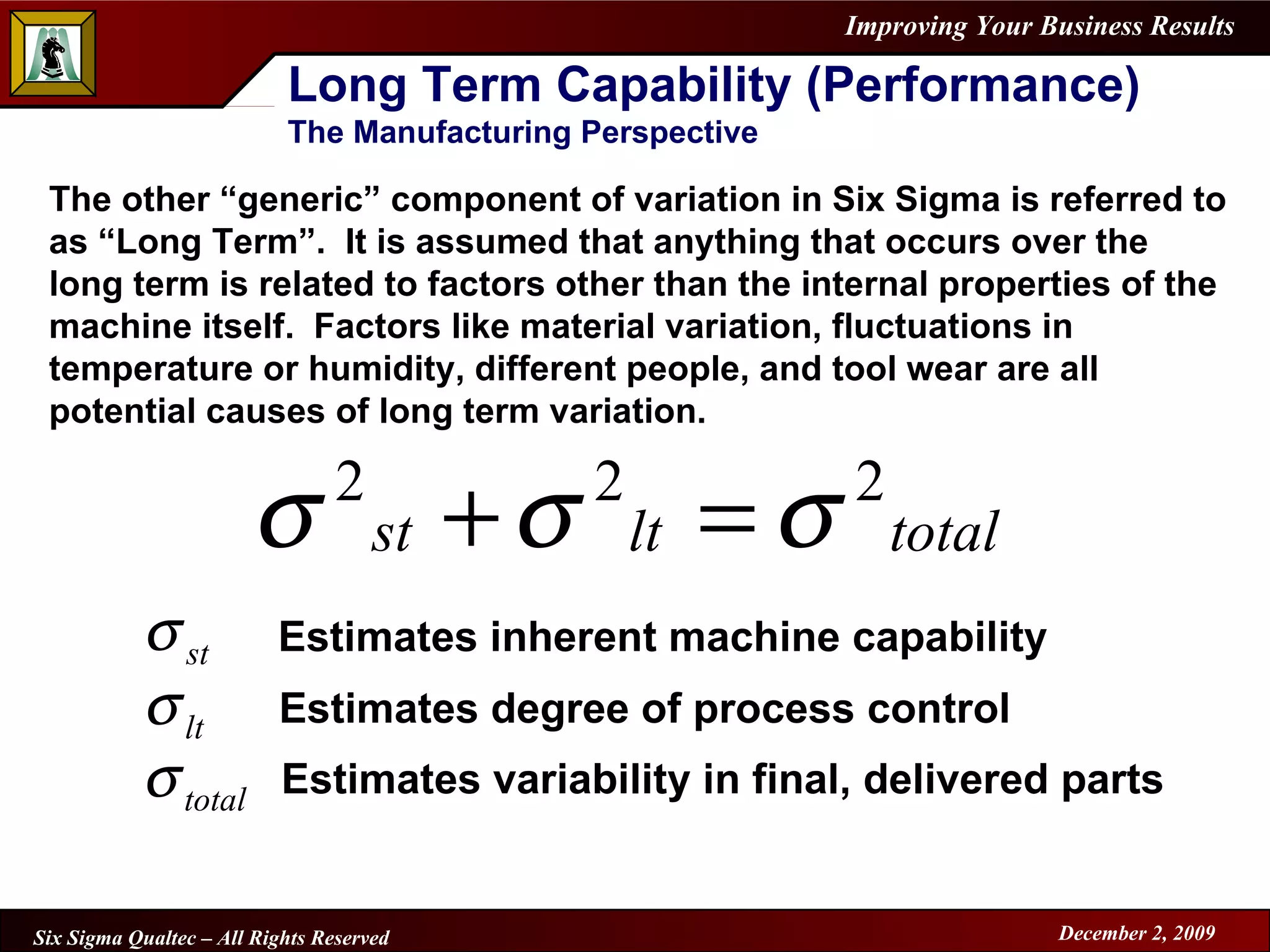 Improving Your Business Results

Long Term Capability (Performance)
The Manufacturing Perspective

The other “generic” component of variation in Six Sigma is referred to as “Long Term”. It is assumed that anything that occurs over the long term is related to factors other than the internal properties of the machine itself. Factors like material variation, fluctuations in temperature or humidity, different people, and tool wear are all potential causes of long term variation.

$\sigma^2_{st} + \sigma^2_{lt} = \sigma^2_{total}$

$\sigma_{st}$ Estimates inherent machine capability

$\sigma_{lt}$ Estimates degree of process control

$\sigma_{total}$ Estimates variability in final, delivered parts

Six Sigma Qualtec – All Rights Reserved

December 2, 2009